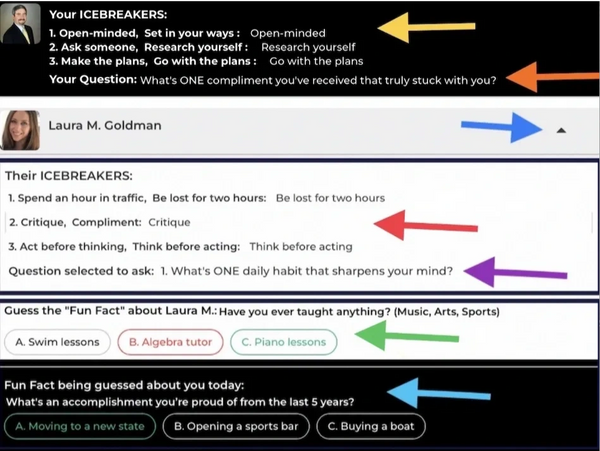 Your ICEBREAKERS:

1. Open-minded, Set in your ways : Open-minded
2. Ask someone, Research yourself : Research yourself
3. Make the plans, Go with the plans : Go with the plans

Your Question: What's ONE compliment you've received that truly stuck with you?

Laura M. Goldman

Their ICEBREAKERS:

1. Spend an hour in traffic, Be lost for two hours: Be lost for two hours
2. Critique, Compliment: Critique
3. Act before thinking, Think before acting: Think before acting

Question selected to ask: 1. What's ONE daily habit that sharpens your mind?

Guess the "Fun Fact" about Laura M.: Have you ever taught anything? (Music, Arts, Sports)

A. Swim lessons B. Algebra tutor C. Piano lessons

Fun Fact being guessed about you today:
What's an accomplishment you're proud of from the last 5 years?

A. Moving to a new state B. Opening a sports bar C. Buying a boat